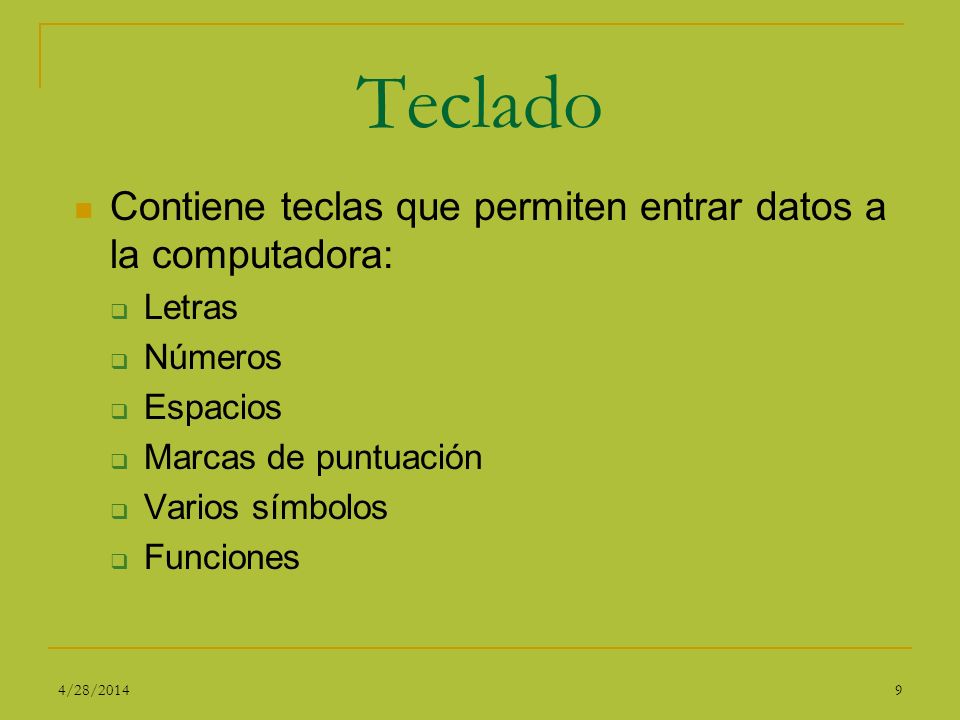 Teclado

Contiene teclas que permiten entrar datos a la computadora:

Letras

Números

Espacios

Marcas de puntuación

Varios símbolos

Funciones

4/28/2014

9